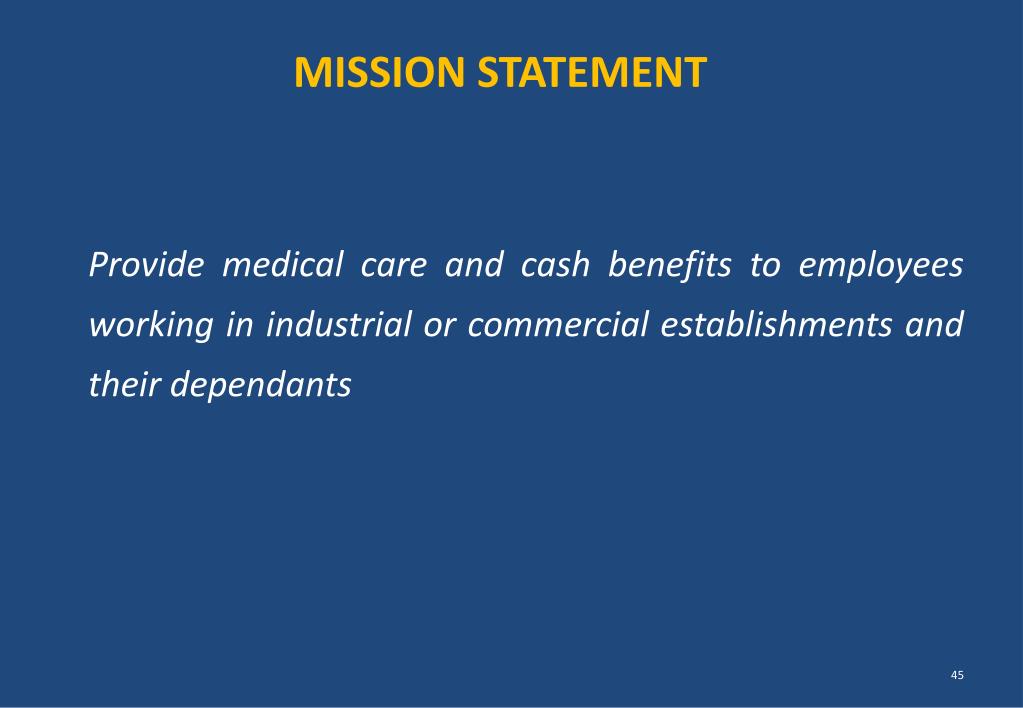 MISSION STATEMENT

Provide medical care and cash benefits to employees working in industrial or commercial establishments and their dependants

45